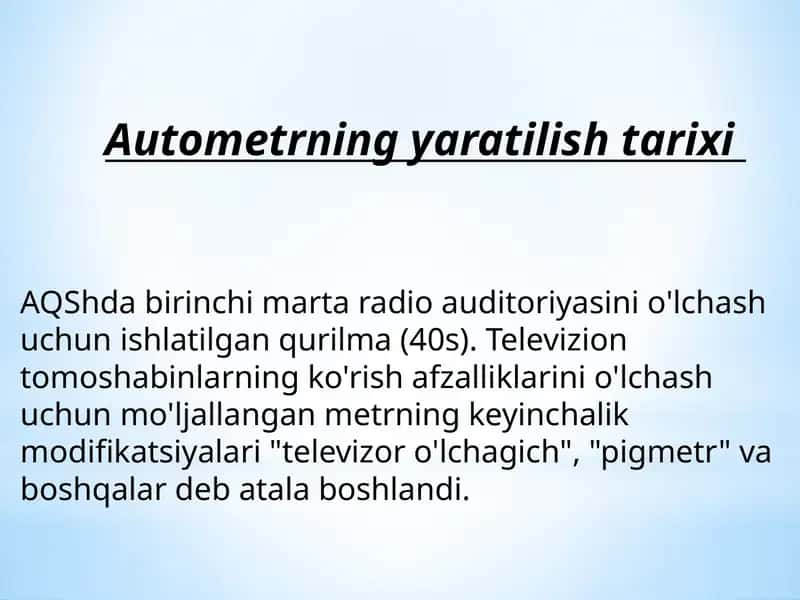 Autometrning yaratilish tarixi

AQShda birinchi marta radio auditoriyasini o'lchash uchun ishlatilgan qurilma (40s). Televizion tomoshabinlarning ko'rish afzalliklarini o'lchash uchun mo'ljallangan metrning keyinchalik modifikatsiyalari "televizor o'lchagich", "pigmetr" va boshqalar deb atala boshlandi.